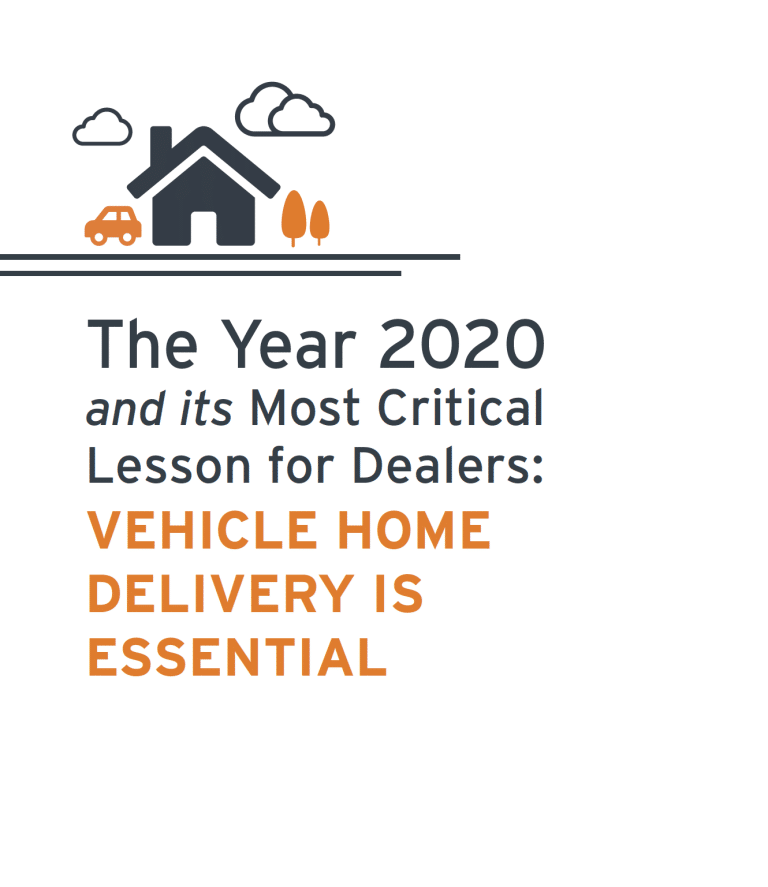 The Year 2020
and its Most Critical Lesson for Dealers:
VEHICLE HOME DELIVERY IS ESSENTIAL